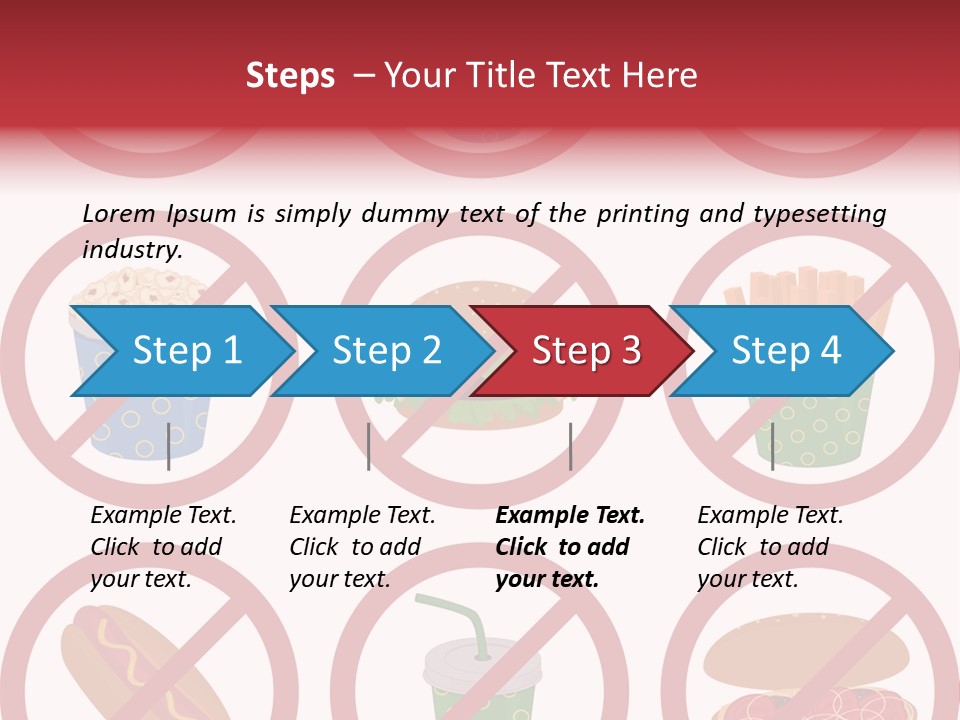 Steps – Your Title Text Here

Lorem Ipsum is simply dummy text of the printing and typesetting industry.

Step 1

Step 2

Step 3

Step 4

Example Text. Click to add your text.

Example Text. Click to add your text.

Example Text. Click to add your text.

Example Text. Click to add your text.